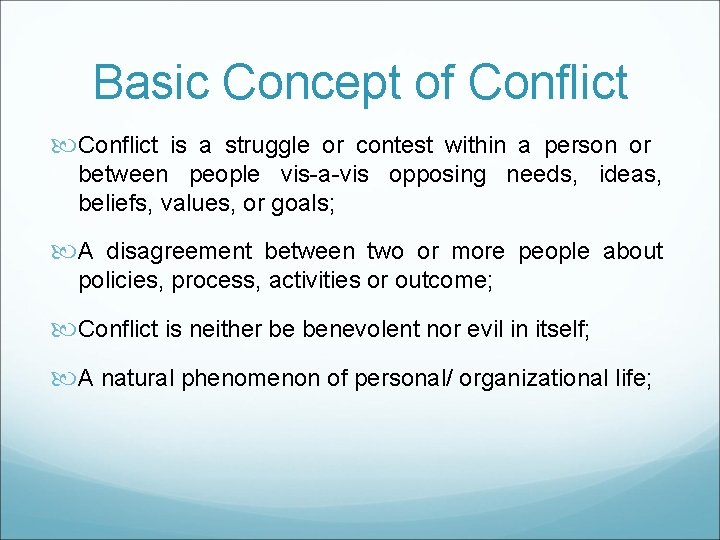 Basic Concept of Conflict

Conflict is a struggle or contest within a person or between people vis-a-vis opposing needs, ideas, beliefs, values, or goals;

A disagreement between two or more people about policies, process, activities or outcome;

Conflict is neither be benevolent nor evil in itself;

A natural phenomenon of personal/ organizational life;